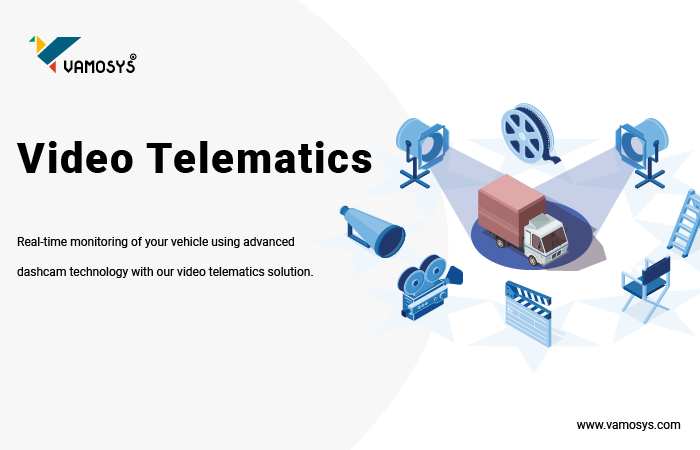 VAMOSYS®

Video Telematics

Real-time monitoring of your vehicle using advanced dashcam technology with our video telematics solution.

www.vamosys.com